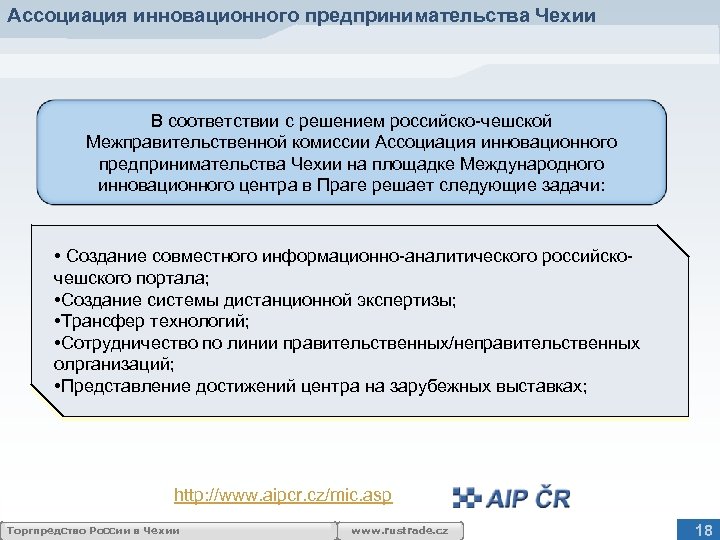 Ассоциация инновационного предпринимательства Чехии

В соответствии с решением российско-чешской Межправительственной комиссии Ассоциация инновационного предпринимательства Чехии на площадке Международного инновационного центра в Праге решает следующие задачи:

• Создание совместного информационно-аналитического российско-чешского портала;
•Создание системы дистанционной экспертизы;
•Трансфер технологий;
•Сотрудничество по линии правительственных/неправительственных олрганизаций;
•Представление достижений центра на зарубежных выставках;

http://www.aipcr.cz/mic.asp

AIP ČR

Торгпредство России в Чехии

www.rustrade.cz

18